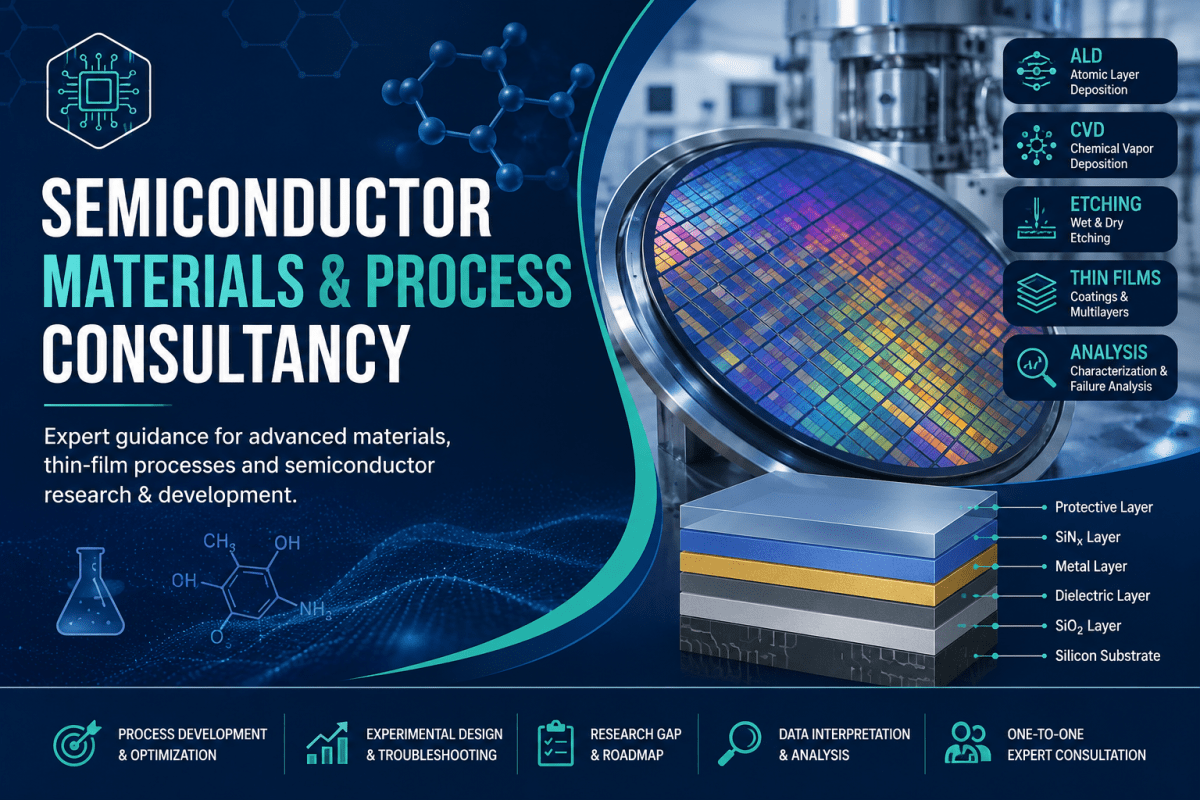 SEMICONDUCTOR
MATERIALS & PROCESS
CONSULTANCY

Expert guidance for advanced materials, thin-film processes and semiconductor research & development.

$CH_3$ OH
OH
$NH_3$
O

ALD
Atomic Layer Deposition

CVD
Chemical Vapor Deposition

ETCHING
Wet & Dry Etching

THIN FILMS
Coatings & Multilayers

ANALYSIS
Characterization & Failure Analysis

Protective Layer
$SiN_x$ Layer
Metal Layer
Dielectric Layer
$SiO_2$ Layer
Silicon Substrate

PROCESS DEVELOPMENT & OPTIMIZATION
EXPERIMENTAL DESIGN & TROUBLESHOOTING
RESEARCH GAP & ROADMAP
DATA INTERPRETATION & ANALYSIS
ONE-TO-ONE EXPERT CONSULTATION